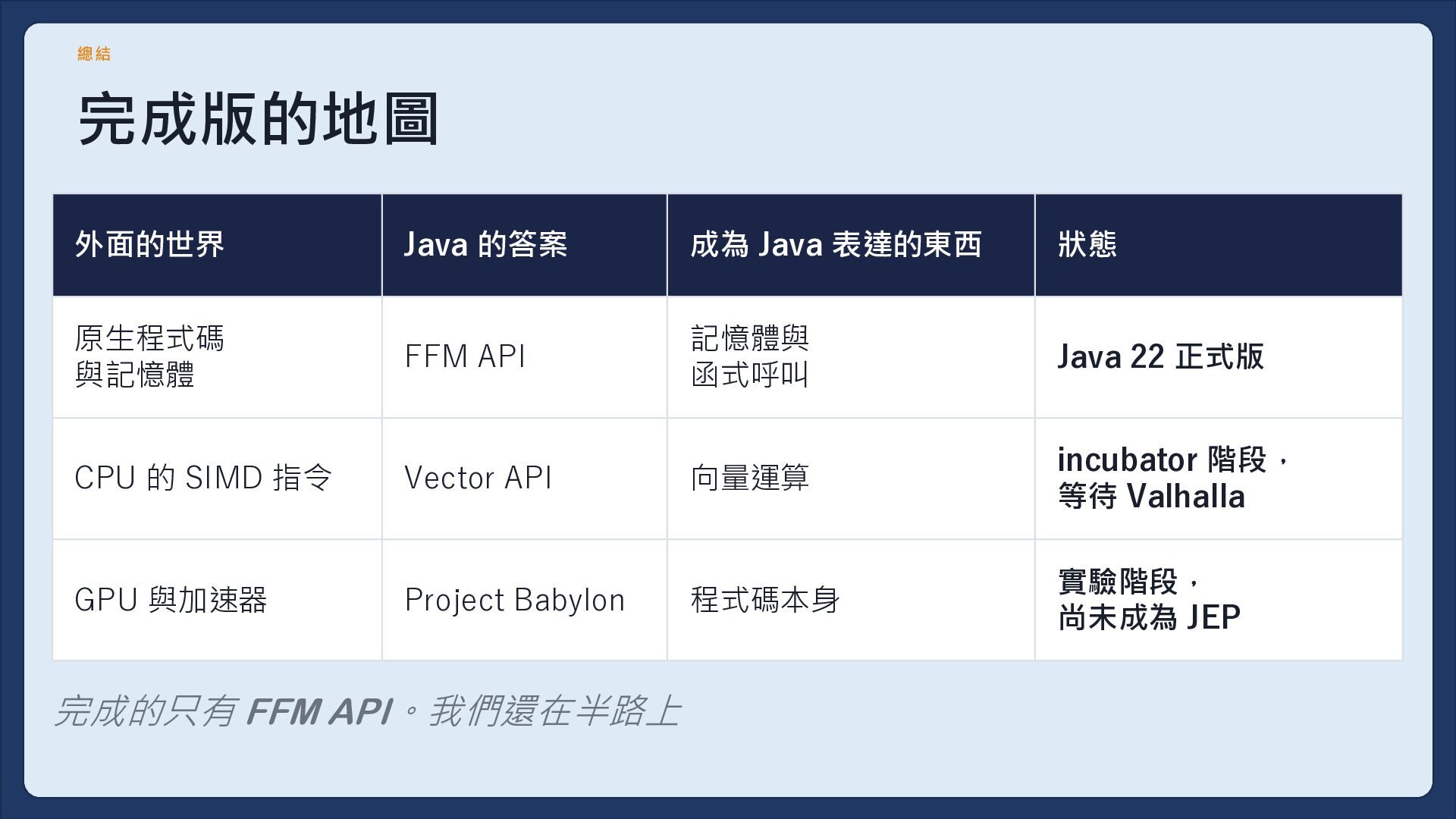 總結

完成版的地圖

| 外面的世界 | Java的答案 | 成為Java表達的東西 | 狀態 |
|---|---|---|---|
| 原生程式碼與記憶體 | FFM API | 記憶體與函式呼叫 | Java 22正式版 |
| CPU的SIMD指令 | Vector API | 向量運算 | incubator階段，等待Valhalla |
| GPU與加速器 | Project Babylon | 程式碼本身 | 實驗階段，尚未成為JEP |

完成的只有FFM API。我們還在半路上